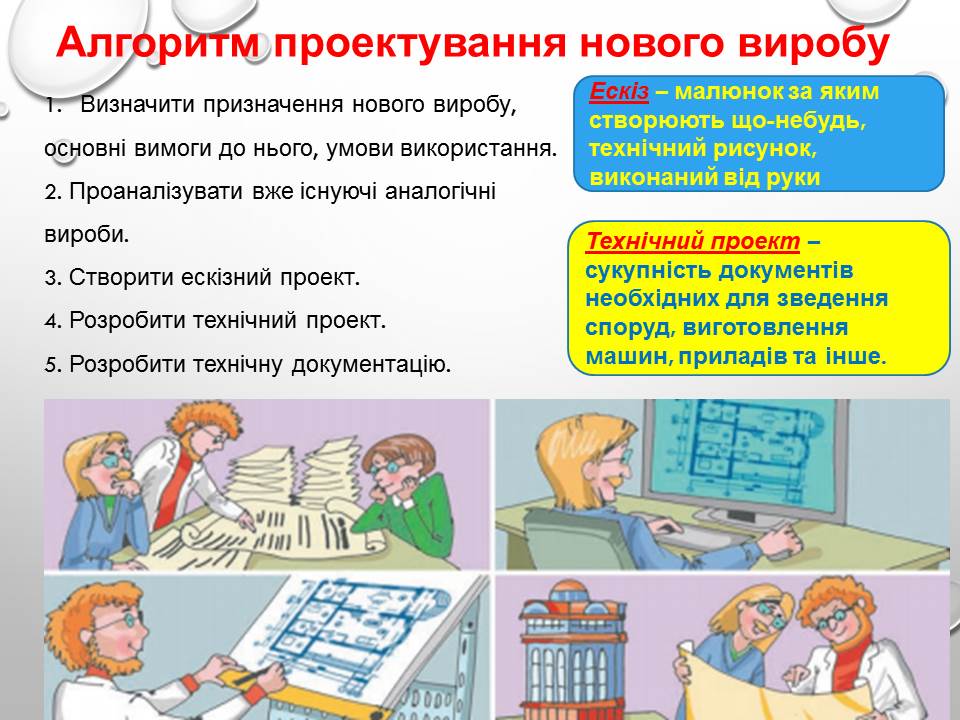 Алгоритм проектування нового виробу

1. Визначити призначення нового виробу, основні вимоги до нього, умови використання.
2. Проаналізувати вже існуючі аналогічні вироби.
3. Створити ескізний проект.
4. Розробити технічний проект.
5. Розробити технічну документацію.

Ескіз – малюнок за яким створюють що-небудь, технічний рисунок, виконаний від руки

Технічний проект – сукупність документів необхідних для зведення споруд, виготовлення машин, приладів та інше.